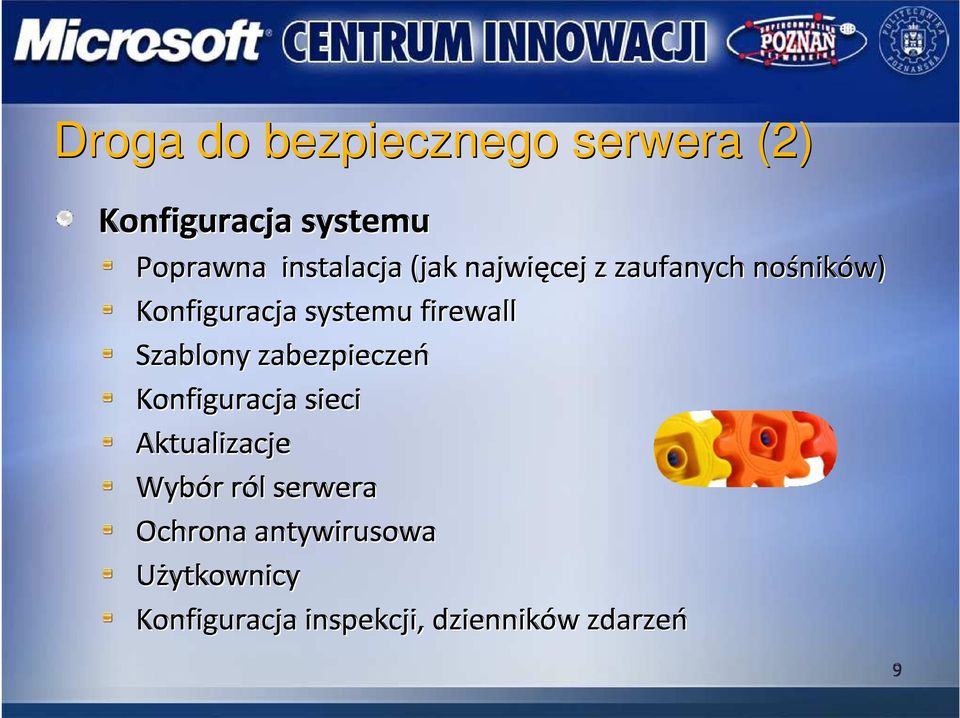 Microsoft CENTRUM INNOWACJI

SUPERCOMPUTING POZNAN NETWORKING

POLITECHNIKA POZNAŃSKA

Droga do bezpiecznego serwera (2)

Konfiguracja systemu

Poprawna instalacja (jak najwięcej z zaufanych nośników)

Konfiguracja systemu firewall

Szablony zabezpieczeń

Konfiguracja sieci

Aktualizacje

Wybór ról serwera

Ochrona antywirusowa

Użytkownicy

Konfiguracja inspekcji, dzienników zdarzeń

9